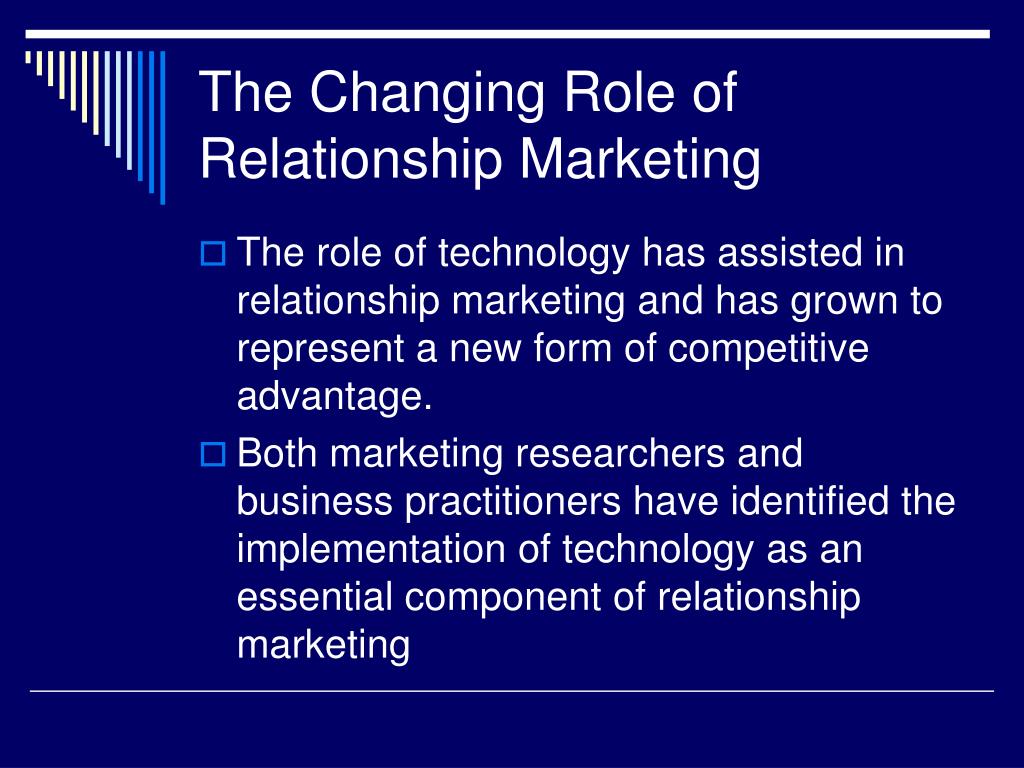 The Changing Role of Relationship Marketing

The role of technology has assisted in relationship marketing and has grown to represent a new form of competitive advantage.

Both marketing researchers and business practitioners have identified the implementation of technology as an essential component of relationship marketing